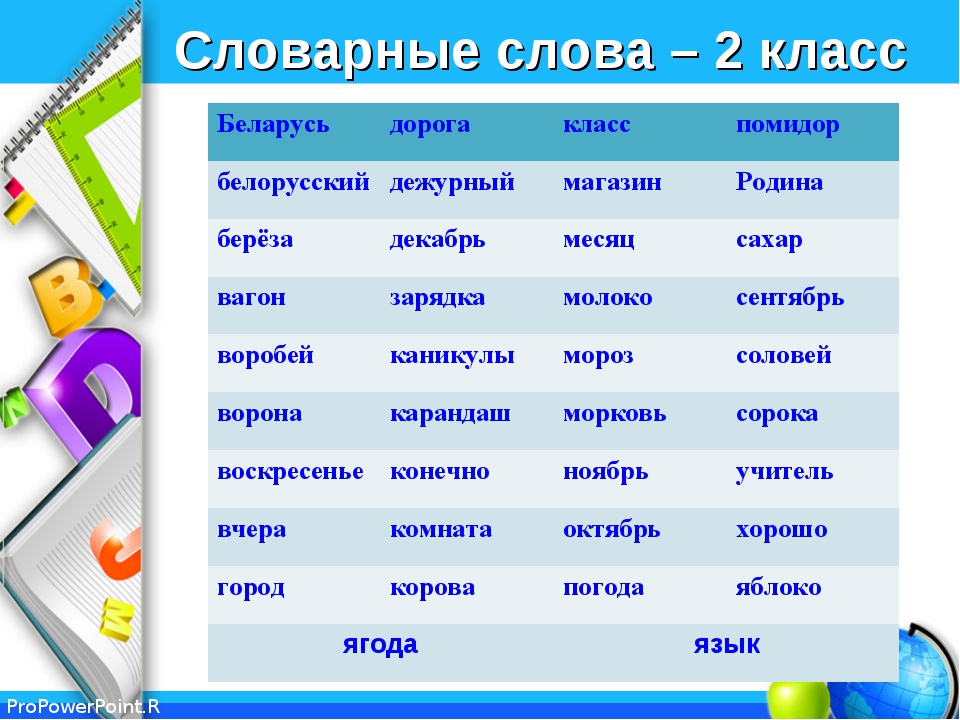 Словарные слова – 2 класс

| Беларусь | дорога | класс | помидор |
|---|---|---|---|
| белорусский | дежурный | магазин | Родина |
| берёза | декабрь | месяц | сахар |
| вагон | зарядка | молоко | сентябрь |
| воробей | каникулы | мороз | соловей |
| ворона | карандаш | морковь | сорока |
| воскресенье | конечно | ноябрь | учитель |
| вчера | комната | октябрь | хорошо |
| город | корова | погода | яблоко |
| ягода | | язык | |

ProPowerPoint.R